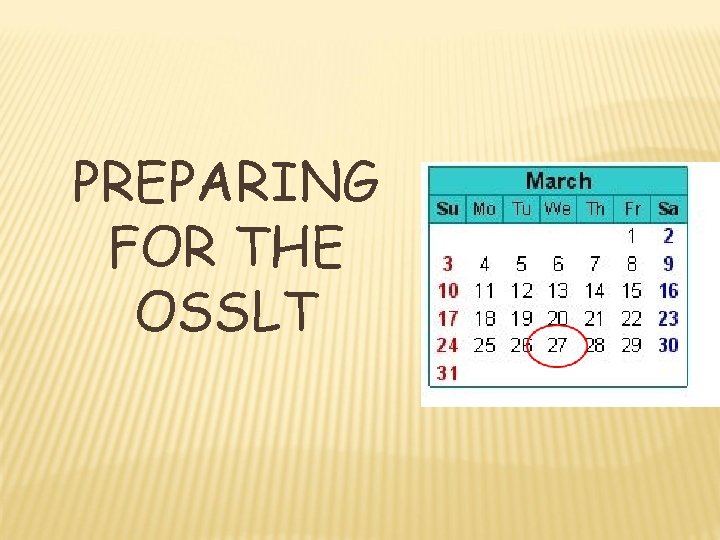 PREPARING FOR THE OSSLT

March

| Su | Mo | Tu | We | Th | Fr | Sa |
|---|---|---|---|---|---|---|
| | | | | | 1 | 2 |
| 3 | 4 | 5 | 6 | 7 | 8 | 9 |
| 10 | 11 | 12 | 13 | 14 | 15 | 16 |
| 17 | 18 | 19 | 20 | 21 | 22 | 23 |
| 24 | 25 | 26 | 27 | 28 | 29 | 30 |
| 31 | | | | | | |